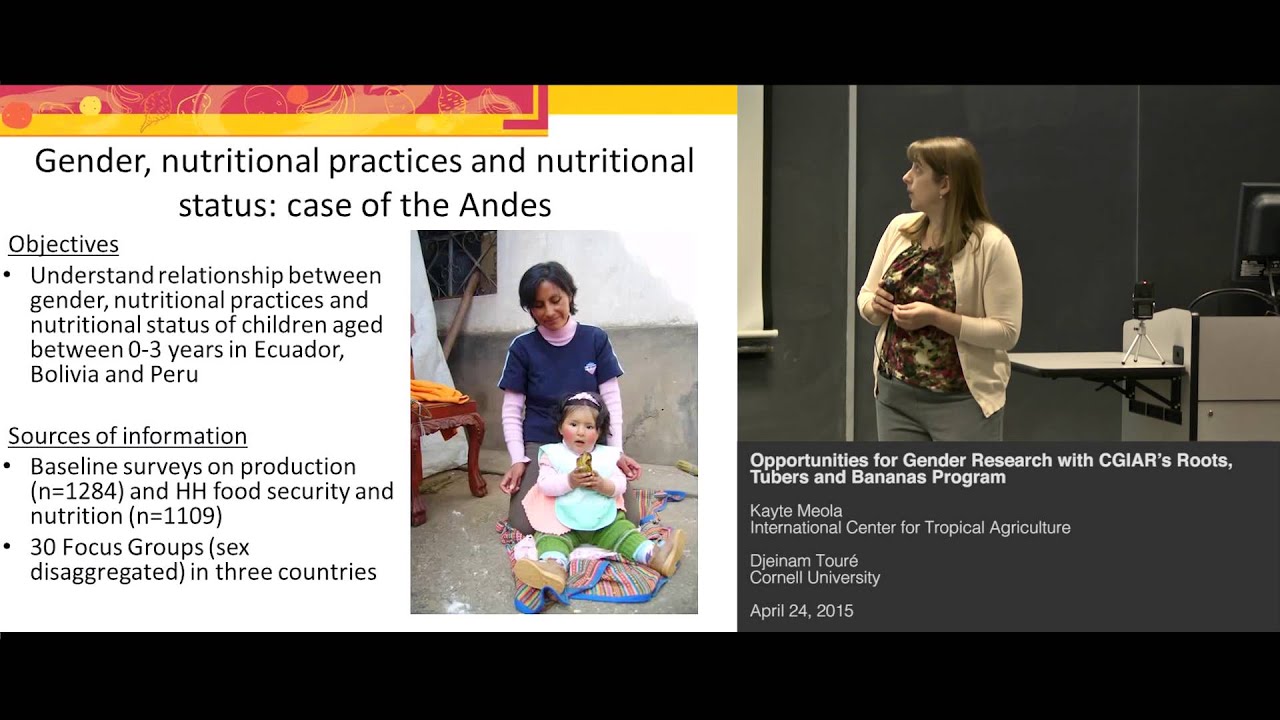 Gender, nutritional practices and nutritional status: case of the Andes

Objectives

• Understand relationship between gender, nutritional practices and nutritional status of children aged between 0-3 years in Ecuador, Bolivia and Peru

Sources of information

• Baseline surveys on production (n=1284) and HH food security and nutrition (n=1109)

• 30 Focus Groups (sex disaggregated) in three countries

Opportunities for Gender Research with CGIAR's Roots, Tubers and Bananas Program

Kayte Meola
International Center for Tropical Agriculture

Djeinam Touré
Cornell University

April 24, 2015